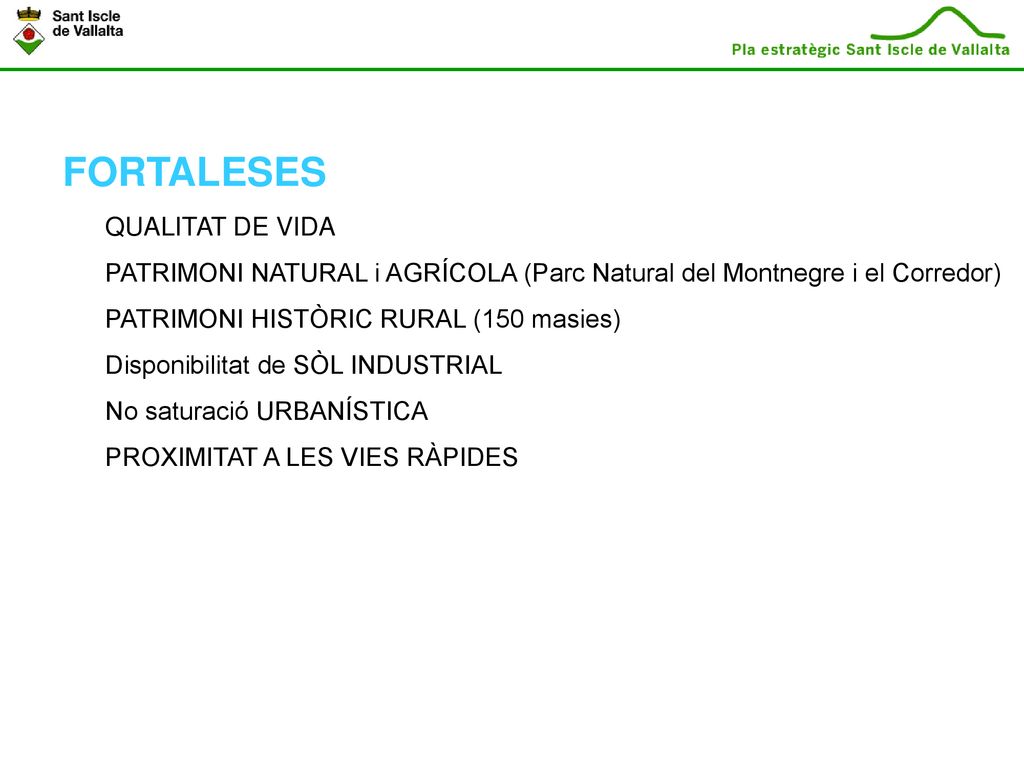 Sant Iscle de Vallalta

Pla estratègic Sant Iscle de Vallalta

FORTALESES

QUALITAT DE VIDA

PATRIMONI NATURAL i AGRÍCOLA (Parc Natural del Montnegre i el Corredor)

PATRIMONI HISTÒRIC RURAL (150 masies)

Disponibilitat de SÒL INDUSTRIAL

No saturació URBANÍSTICA

PROXIMITAT A LES VIES RÀPIDES